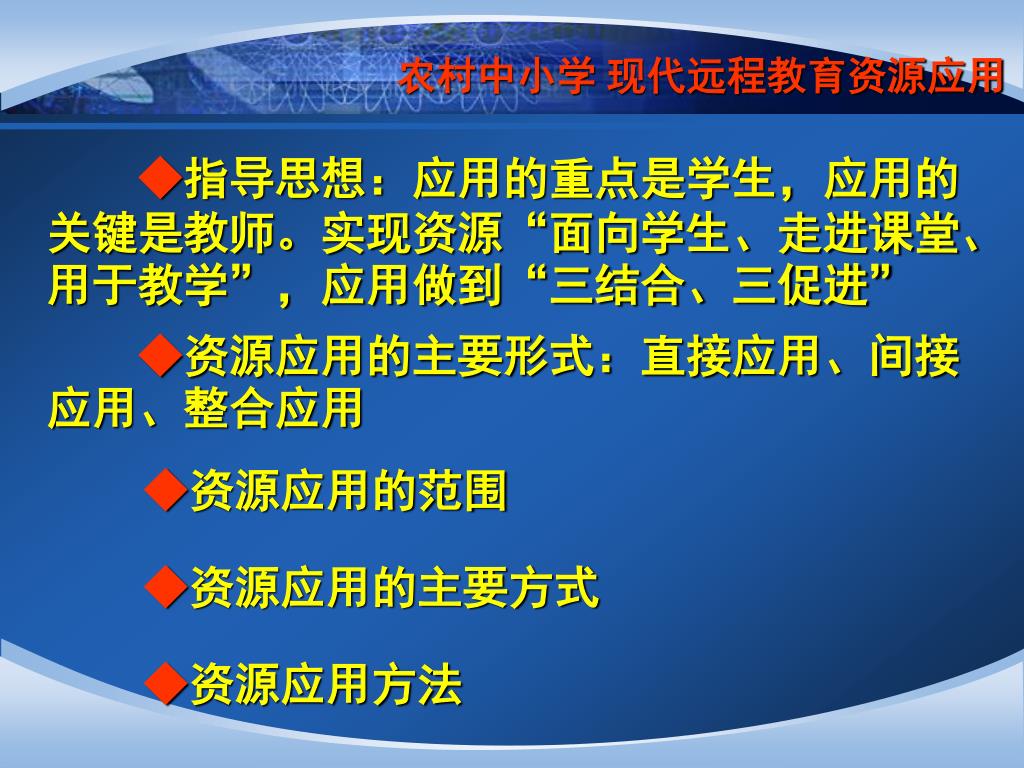 农村中小学 现代远程教育资源应用

◆指导思想：应用的重点是学生，应用的关键是教师。实现资源“面向学生、走进课堂、用于教学”，应用做到“三结合、三促进”

◆资源应用的主要形式：直接应用、间接应用、整合应用

◆资源应用的范围

◆资源应用的主要方式

◆资源应用方法